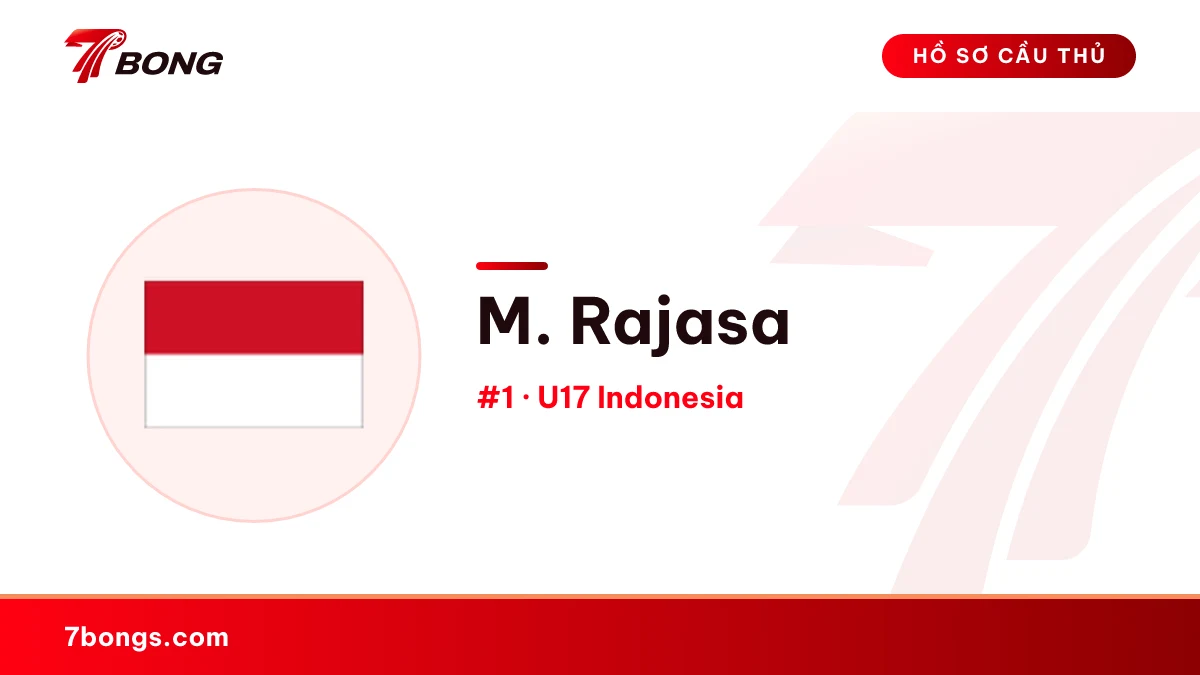 7BONG

HỒ SƠ CẦU THỦ

M. Rajasa

#1 · U17 Indonesia

7bongs.com